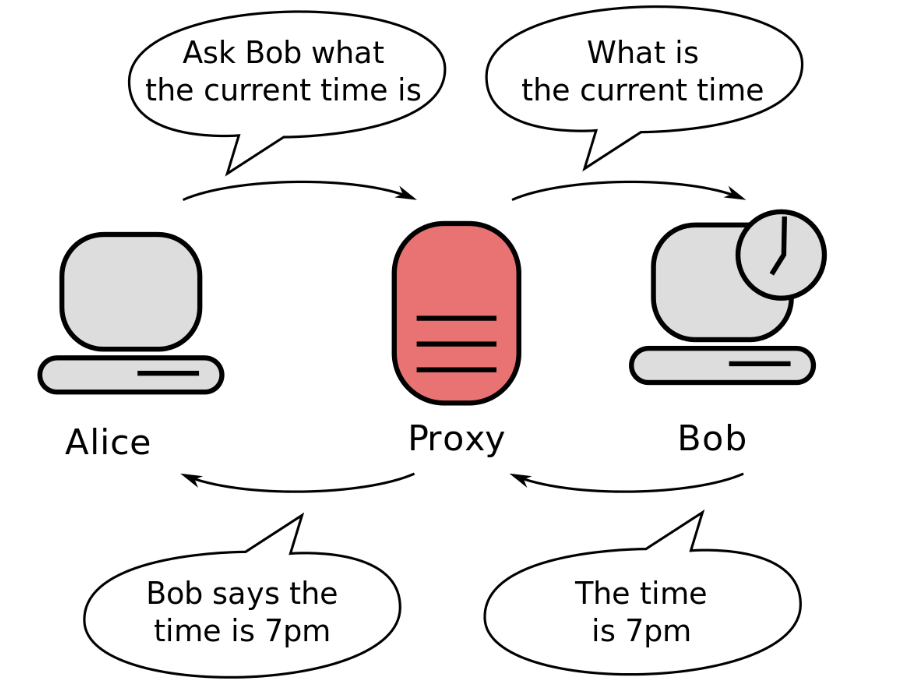 Ask Bob what the current time is

What is the current time

Alice

Proxy

Bob

Bob says the time is 7pm

The time is 7pm